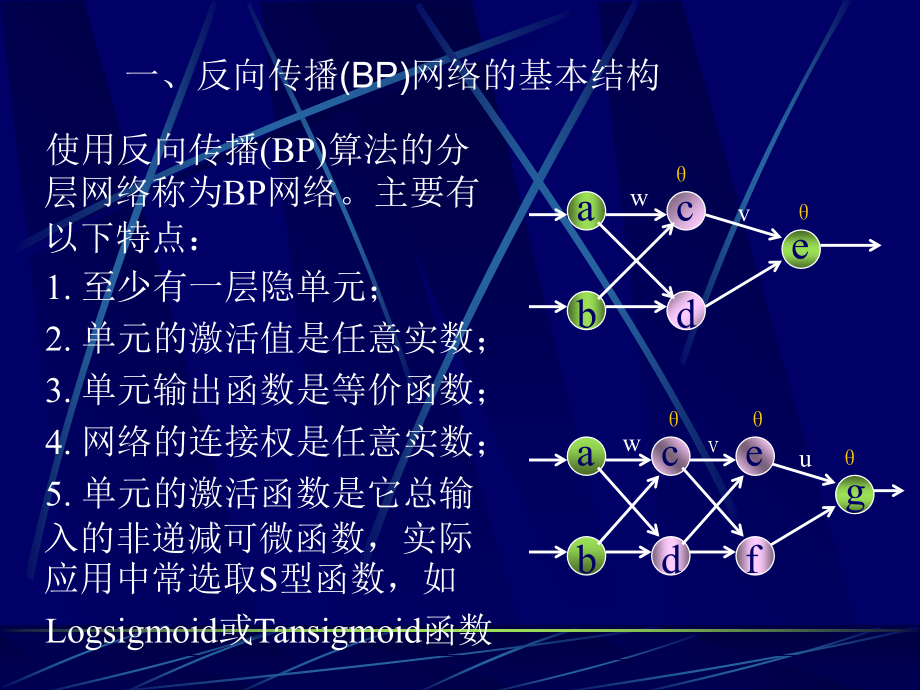 一、反向传播(BP)网络的基本结构

使用反向传播(BP)算法的分层网络称为BP网络。主要有以下特点：

1. 至少有一层隐单元；

2. 单元的激活值是任意实数；

3. 单元输出函数是等价函数；

4. 网络的连接权是任意实数；

5. 单元的激活函数是它总输入的非递减可微函数，实际应用中常选取S型函数，如Logsigmoid或Tansigmoid函数

θ
a w c v θ
e
b d

θ θ
a w c v e u θ
g
b d f